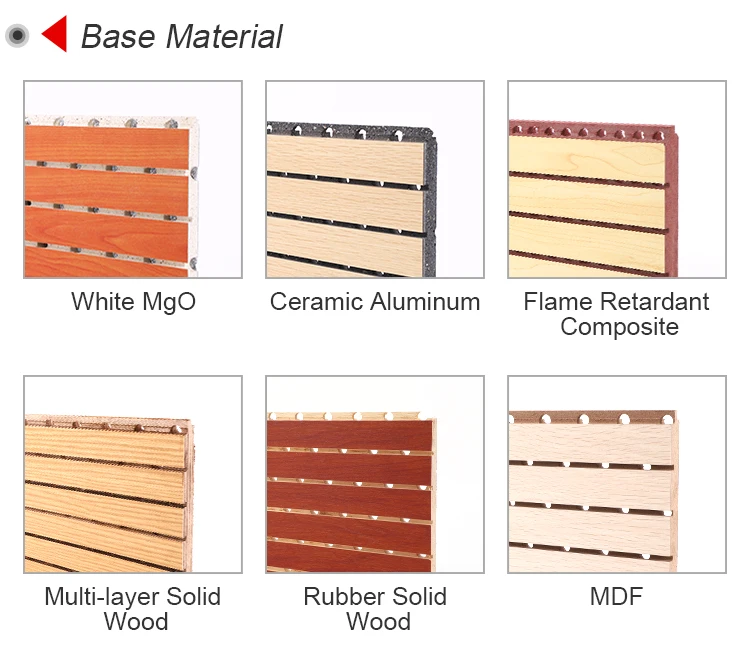 Base Material

White MgO

Ceramic Aluminum

Flame Retardant Composite

Multi-layer Solid Wood

Rubber Solid Wood

MDF